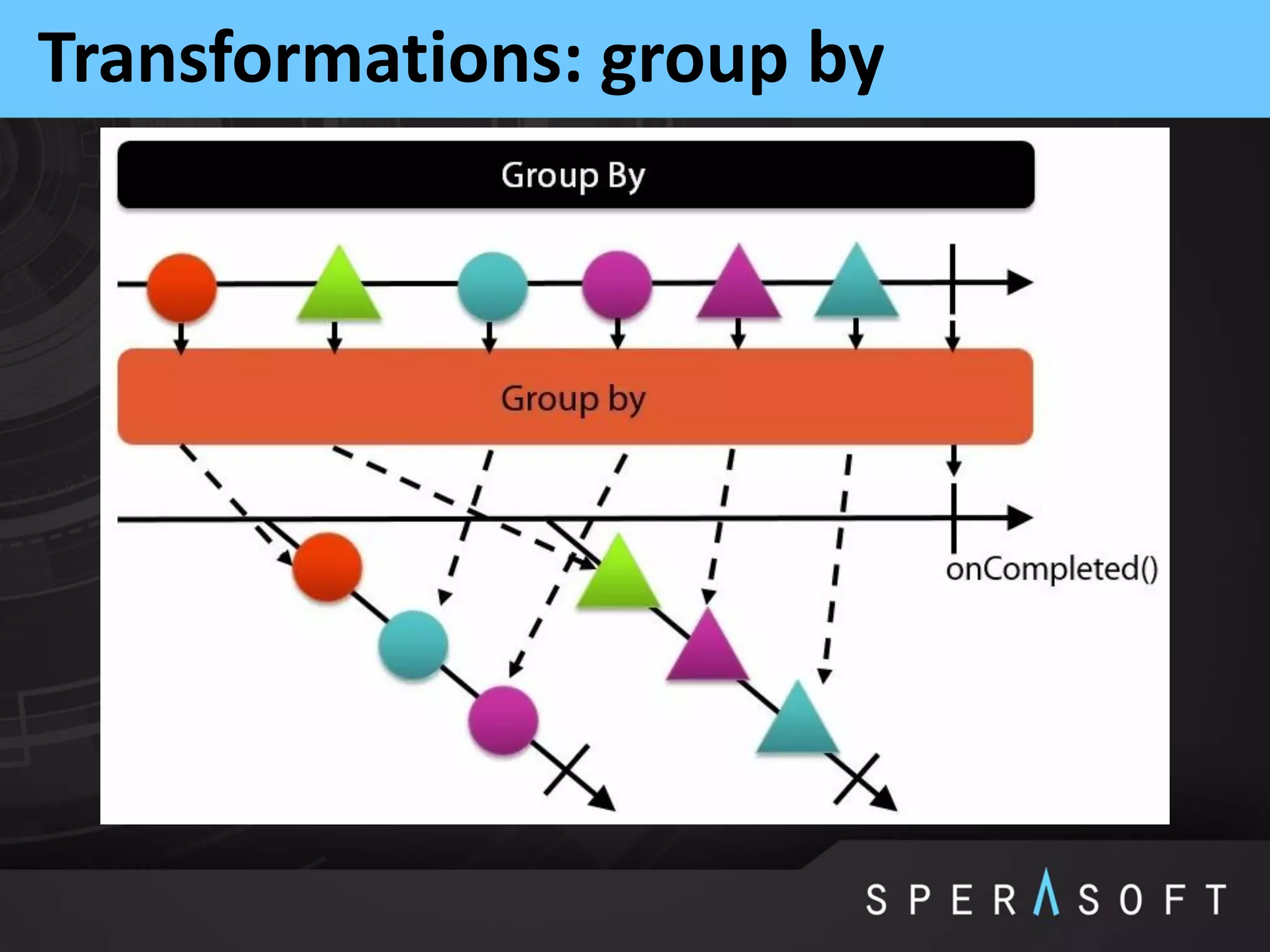 Transformations: group by

Group By

Group by

onCompleted()

SPERASOFT